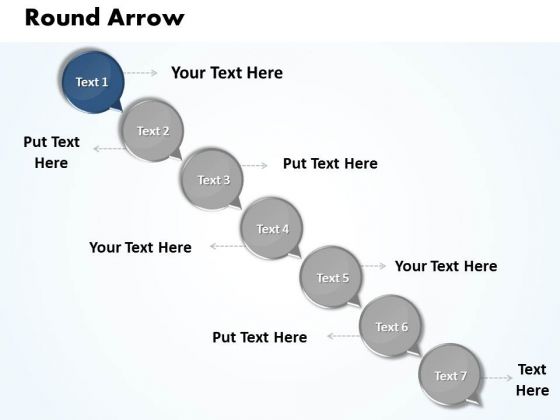 Round Arrow

Text 1
Your Text Here

Text 2
Put Text Here

Text 3
Put Text Here

Text 4
Your Text Here

Text 5
Your Text Here

Text 6
Put Text Here

Text 7
Text Here